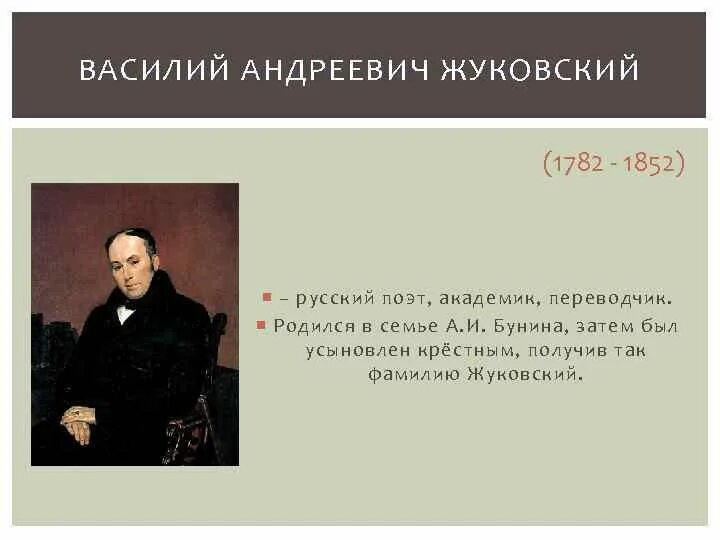 ВАСИЛИЙ АНДРЕЕВИЧ ЖУКОВСКИЙ

(1782 - 1852)

– русский поэт, академик, переводчик.

Родился в семье А.И. Бунина, затем был усыновлен крёстным, получив так фамилию Жуковский.